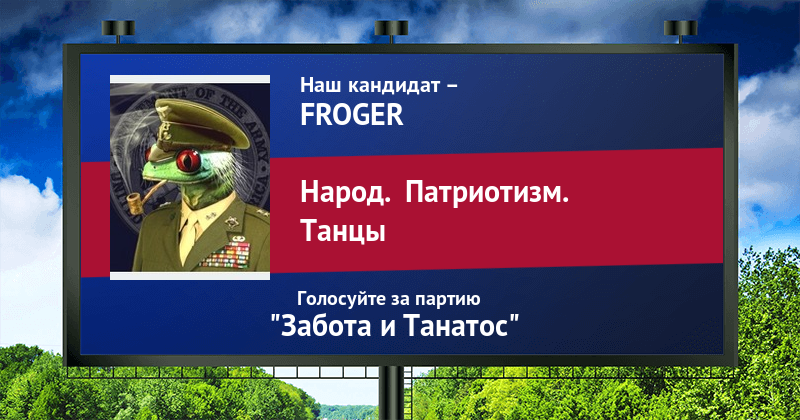 OF THE ARMY

Наш кандидат –
FROGER

Народ. Патриотизм.
Танцы

Голосуйте за партию
"Забота и Танатос"